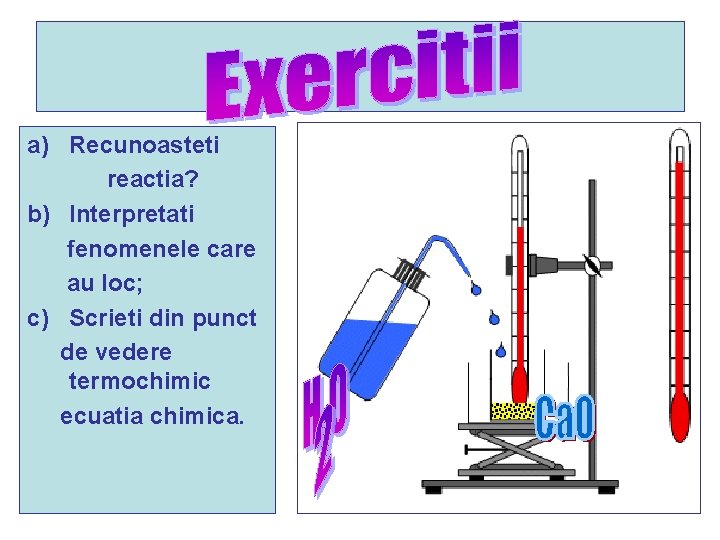 Exercitii

a) Recunoasteti reactia?
b) Interpretati fenomenele care au loc;
c) Scrieti din punct de vedere termochimic ecuatia chimica.

$H_2O$

CaO